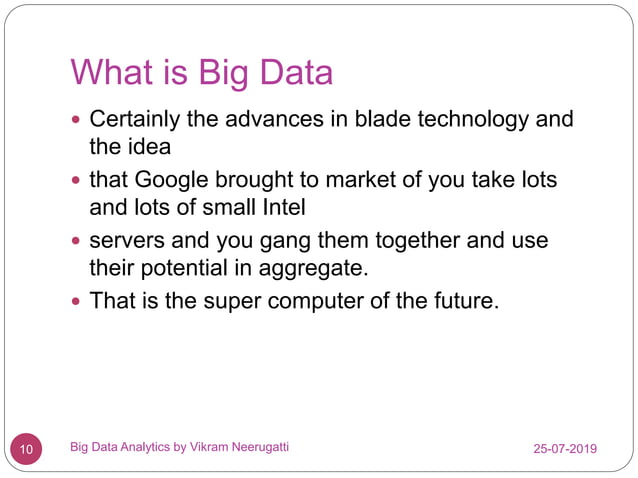 What is Big Data

- Certainly the advances in blade technology and the idea
- that Google brought to market of you take lots and lots of small Intel
- servers and you gang them together and use their potential in aggregate.
- That is the super computer of the future.

10 Big Data Analytics by Vikram Neerugatti 25-07-2019